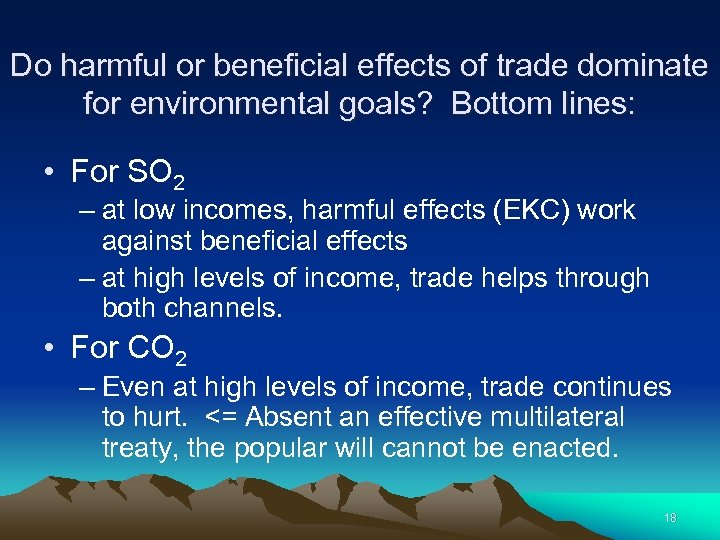 Do harmful or beneficial effects of trade dominate for environmental goals? Bottom lines:

• For $SO_2$
– at low incomes, harmful effects (EKC) work against beneficial effects
– at high levels of income, trade helps through both channels.

• For $CO_2$
– Even at high levels of income, trade continues to hurt. <= Absent an effective multilateral treaty, the popular will cannot be enacted.

18